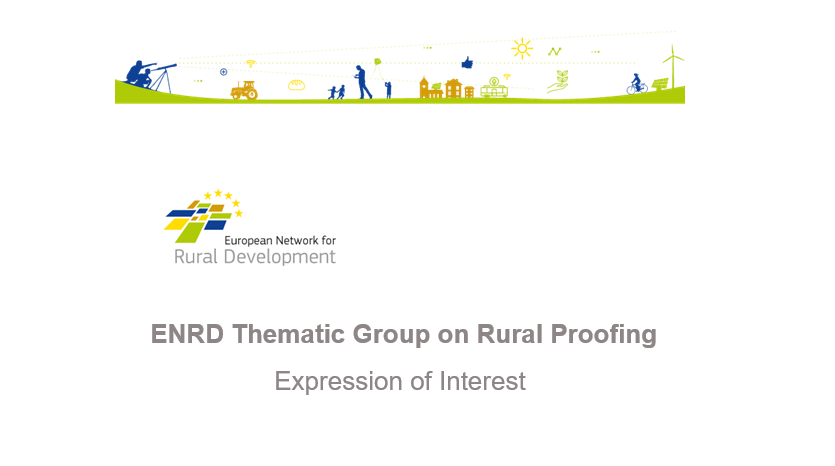 European Network for
Rural Development

ENRD Thematic Group on Rural Proofing

Expression of Interest